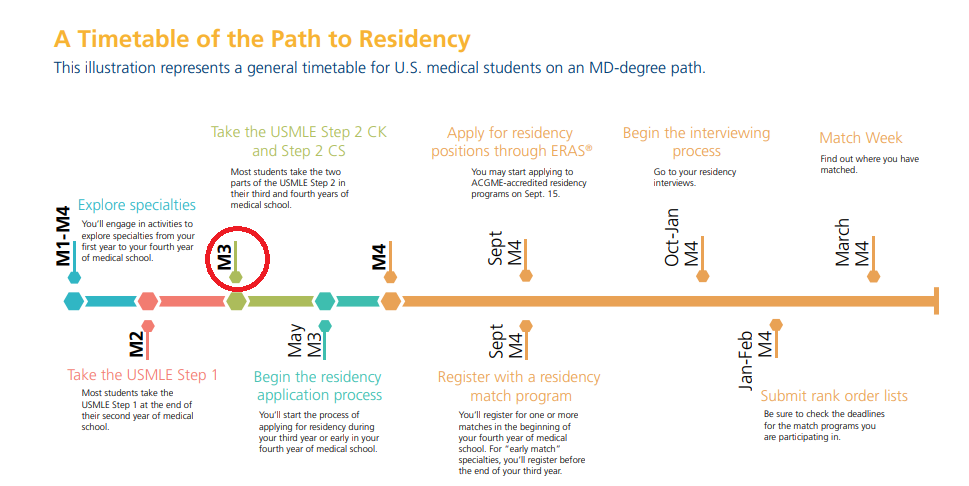 A Timetable of the Path to Residency

This illustration represents a general timetable for U.S. medical students on an MD-degree path.

M1-M4

Explore specialties

You'll engage in activities to explore specialties from your first year to your fourth year of medical school.

M3

Take the USMLE Step 2 CK and Step 2 CS

Most students take the two parts of the USMLE Step 2 in their third and fourth years of medical school.

M4

Sept M4

Apply for residency positions through ERAS®

You may start applying to ACGME-accredited residency programs on Sept. 15.

Oct-Jan M4

Begin the interviewing process

Go to your residency interviews.

March M4

Match Week

Find out where you have matched.

M2

Take the USMLE Step 1

Most students take the USMLE Step 1 at the end of their second year of medical school.

May M3

Begin the residency application process

You'll start the process of applying for residency during your third year or early in your fourth year of medical school.

Sept M4

Register with a residency match program

You'll register for one or more matches in the beginning of your fourth year of medical school. For "early match" specialties, you'll register before the end of your third year.

Jan-Feb M4

Submit rank order lists

Be sure to check the deadlines for the match programs you are participating in.